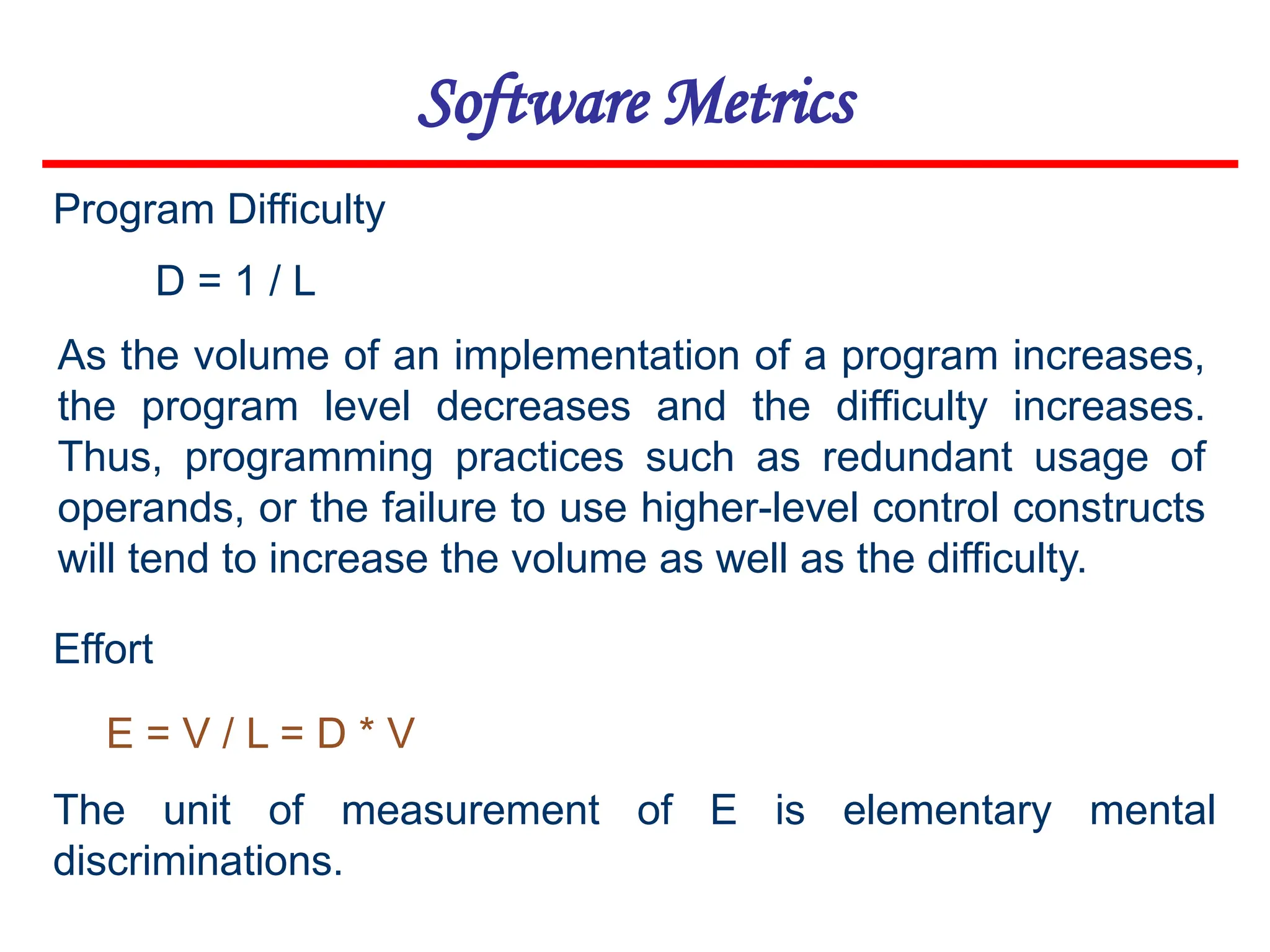 Software Metrics

Program Difficulty

$D = 1 / L$

As the volume of an implementation of a program increases, the program level decreases and the difficulty increases. Thus, programming practices such as redundant usage of operands, or the failure to use higher-level control constructs will tend to increase the volume as well as the difficulty.

Effort

$E = V / L = D * V$

The unit of measurement of E is elementary mental discriminations.